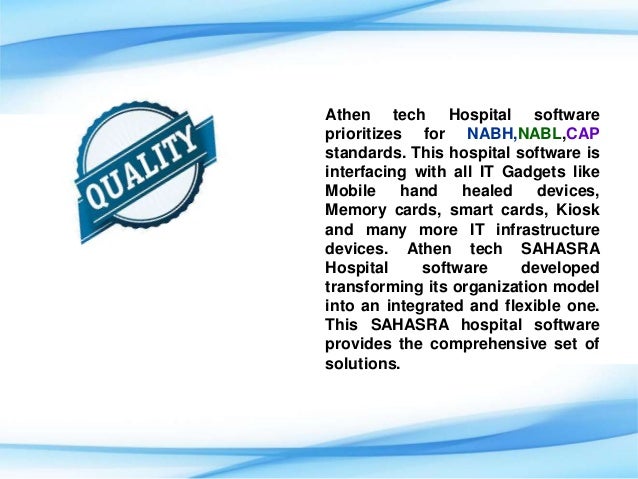 QUALITY

Athen tech Hospital software prioritizes for NABH,NABL,CAP standards. This hospital software is interfacing with all IT Gadgets like Mobile hand healed devices, Memory cards, smart cards, Kiosk and many more IT infrastructure devices. Athen tech SAHASRA Hospital software developed transforming its organization model into an integrated and flexible one. This SAHASRA hospital software provides the comprehensive set of solutions.